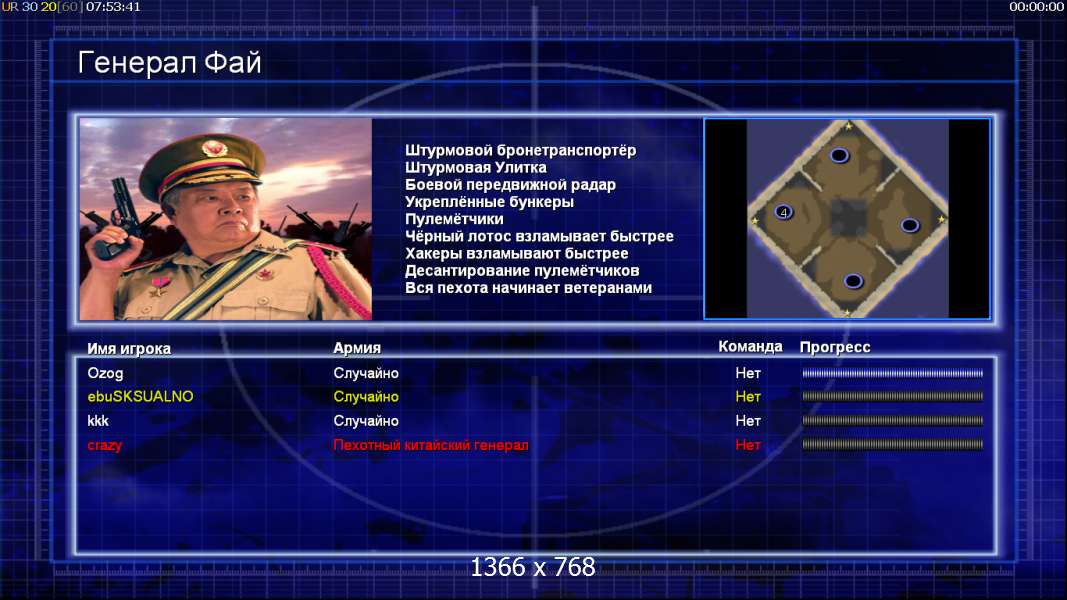 UR 30 20[60] 07:53:41

00:00:00

Генерал Фай

Штурмовой бронетранспортёр
Штурмовая Улитка
Боевой передвижной радар
Укреплённые бункеры
Пулемётчики
Чёрный лотос взламывает быстрее
Хакеры взламывают быстрее
Десантирование пулемётчиков
Вся пехота начинает ветеранами

4

| Имя игрока | Армия | Команда | Прогресс |
|---|---|---|---|
| Ozog | Случайно | Нет | |
| ebuSKSUALNO | Случайно | Нет | |
| kkk | Случайно | Нет | |
| crazy | Пехотный китайский генерал | Нет | |

1366 x 768